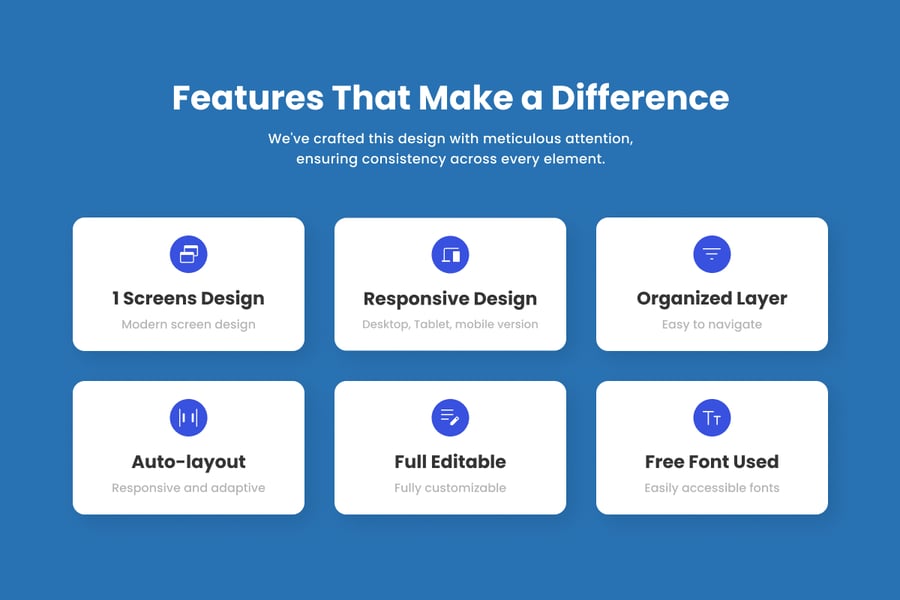 Features That Make a Difference

We've crafted this design with meticulous attention, ensuring consistency across every element.

1 Screens Design
Modern screen design

Responsive Design
Desktop, Tablet, mobile version

Organized Layer
Easy to navigate

Auto-layout
Responsive and adaptive

Full Editable
Fully customizable

Free Font Used
Easily accessible fonts